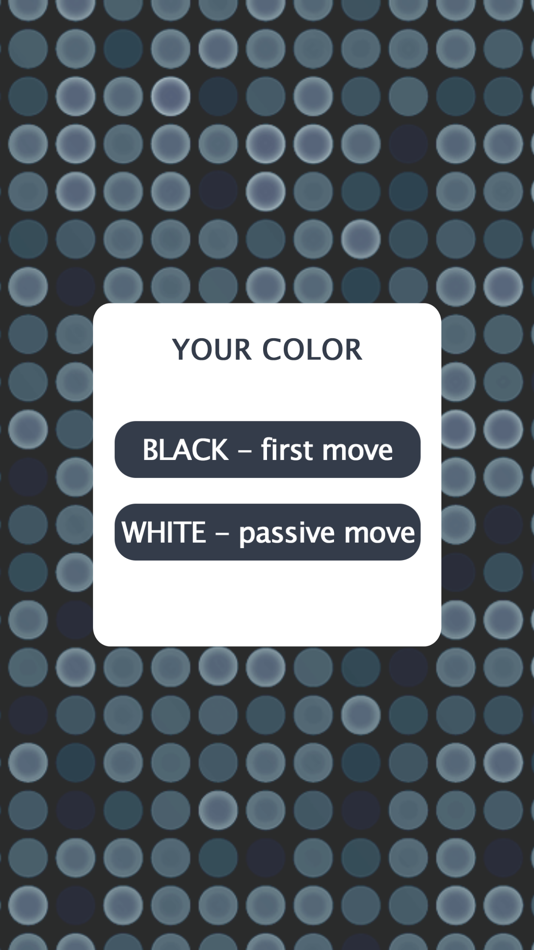 YOUR COLOR

BLACK – first move

WHITE – passive move